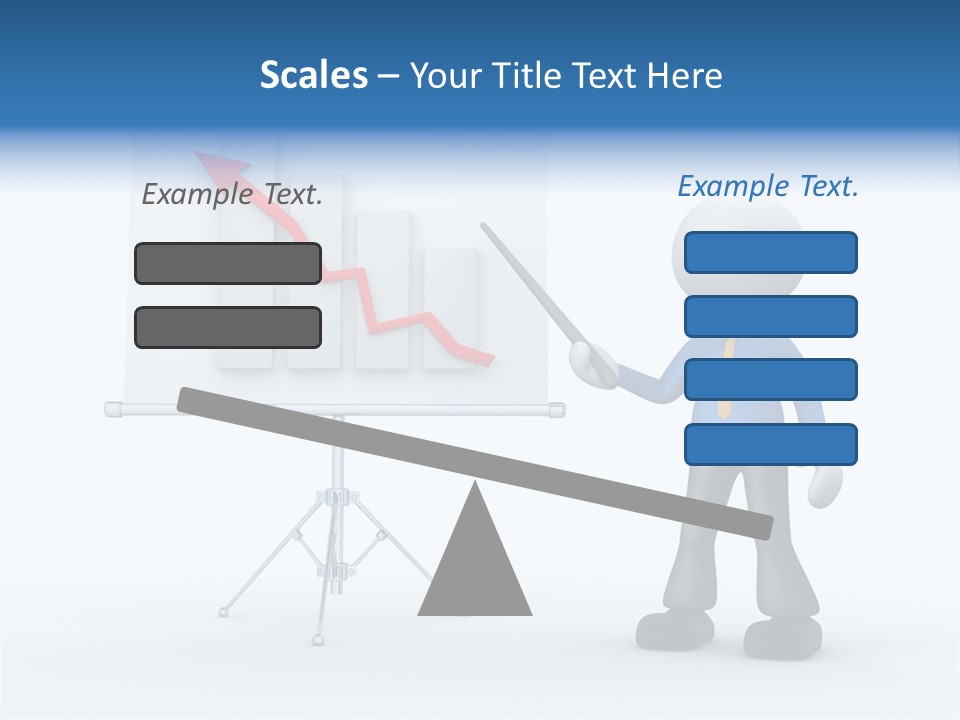 Scales – Your Title Text Here

Example Text.

Example Text.